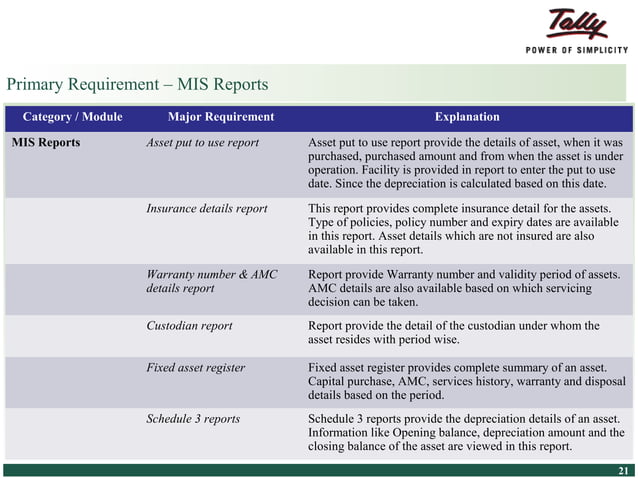 Tally
POWER OF SIMPLICITY

Primary Requirement – MIS Reports

| Category / Module | Major Requirement | Explanation |
|---|---|---|
| MIS Reports | Asset put to use report | Asset put to use report provide the details of asset, when it was purchased, purchased amount and from when the asset is under operation. Facility is provided in report to enter the put to use date. Since the depreciation is calculated based on this date. |
| | Insurance details report | This report provides complete insurance detail for the assets. Type of policies, policy number and expiry dates are available in this report. Asset details which are not insured are also available in this report. |
| | Warranty number & AMC details report | Report provide Warranty number and validity period of assets. AMC details are also available based on which servicing decision can be taken. |
| | Custodian report | Report provide the detail of the custodian under whom the asset resides with period wise. |
| | Fixed asset register | Fixed asset register provides complete summary of an asset. Capital purchase, AMC, services history, warranty and disposal details based on the period. |
| | Schedule 3 reports | Schedule 3 reports provide the depreciation details of an asset. Information like Opening balance, depreciation amount and the closing balance of the asset are viewed in this report. |

21